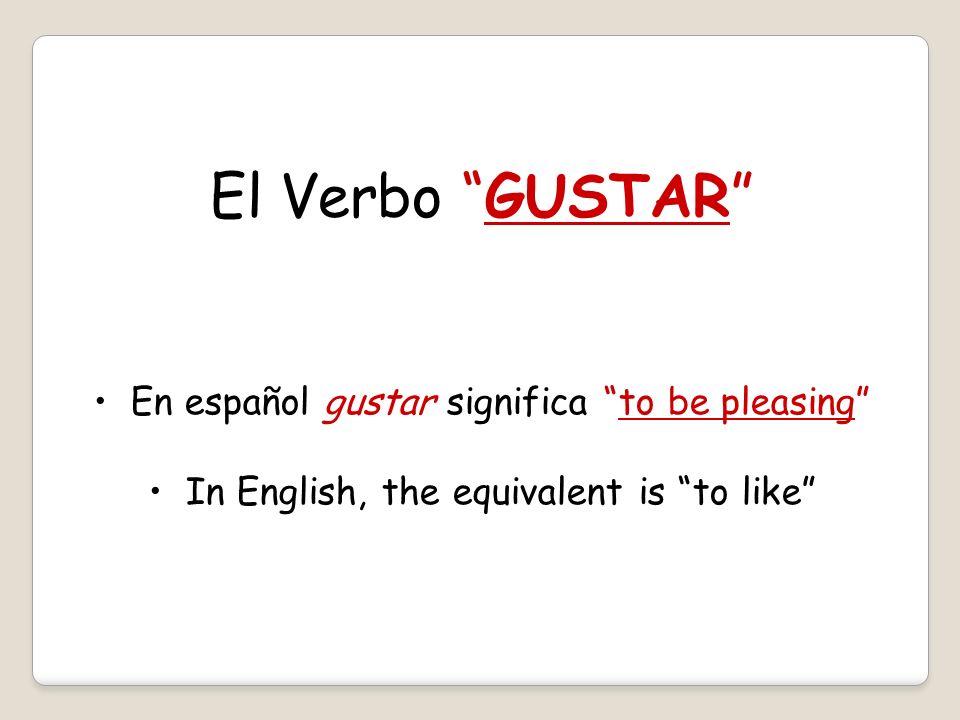 El Verbo “GUSTAR”

• En español gustar significa “to be pleasing”

• In English, the equivalent is “to like”